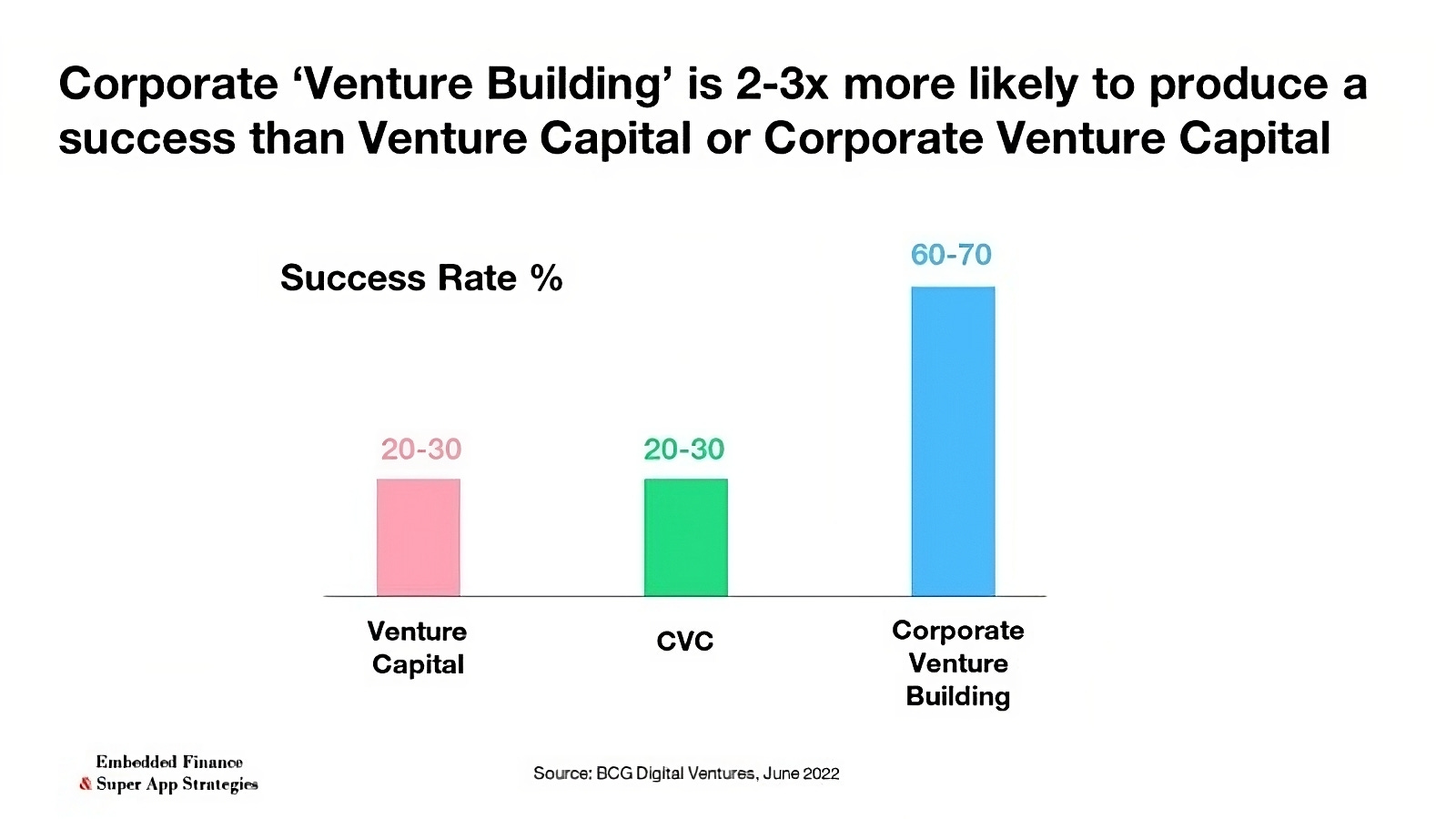 Corporate ‘Venture Building’ is 2-3x more likely to produce a success than Venture Capital or Corporate Venture Capital

Success Rate %

20-30

20-30

60-70

Venture Capital

CVC

Corporate Venture Building

Embedded Finance & Super App Strategies

Source: BCG Digital Ventures, June 2022